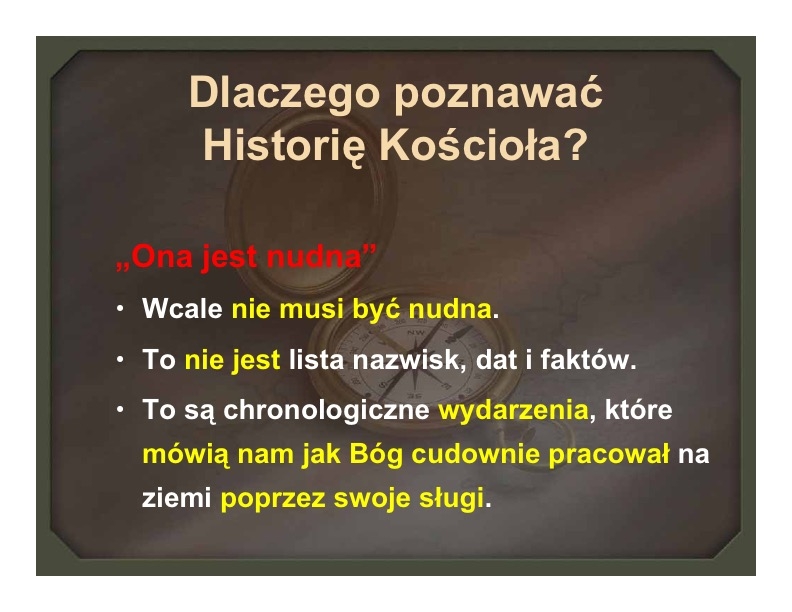 Dlaczego poznawać Historię Kościoła?

„Ona jest nudna”

• Wcale nie musi być nudna.

• To nie jest lista nazwisk, dat i faktów.

• To są chronologiczne wydarzenia, które mówią nam jak Bóg cudownie pracował na ziemi poprzez swoje sługi.